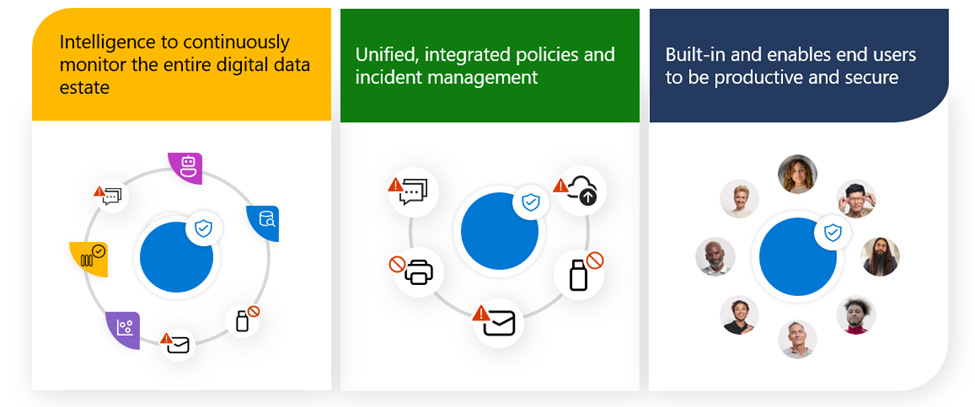 Intelligence to continuously monitor the entire digital data estate

Unified, integrated policies and incident management

Built-in and enables end users to be productive and secure